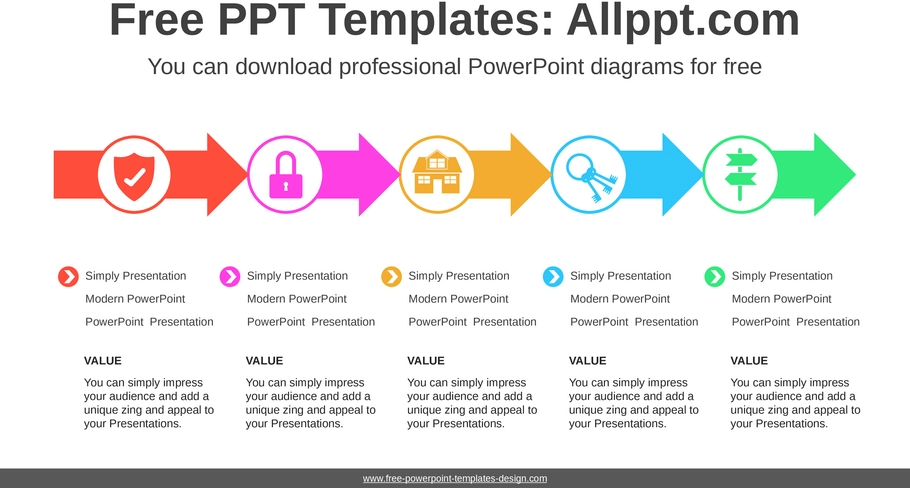 Free PPT Templates: Allppt.com

You can download professional PowerPoint diagrams for free

Simply Presentation
Modern PowerPoint
PowerPoint Presentation

VALUE
You can simply impress your audience and add a unique zing and appeal to your Presentations.

Simply Presentation
Modern PowerPoint
PowerPoint Presentation

VALUE
You can simply impress your audience and add a unique zing and appeal to your Presentations.

Simply Presentation
Modern PowerPoint
PowerPoint Presentation

VALUE
You can simply impress your audience and add a unique zing and appeal to your Presentations.

Simply Presentation
Modern PowerPoint
PowerPoint Presentation

VALUE
You can simply impress your audience and add a unique zing and appeal to your Presentations.

Simply Presentation
Modern PowerPoint
PowerPoint Presentation

VALUE
You can simply impress your audience and add a unique zing and appeal to your Presentations.

www.free-powerpoint-templates-design.com